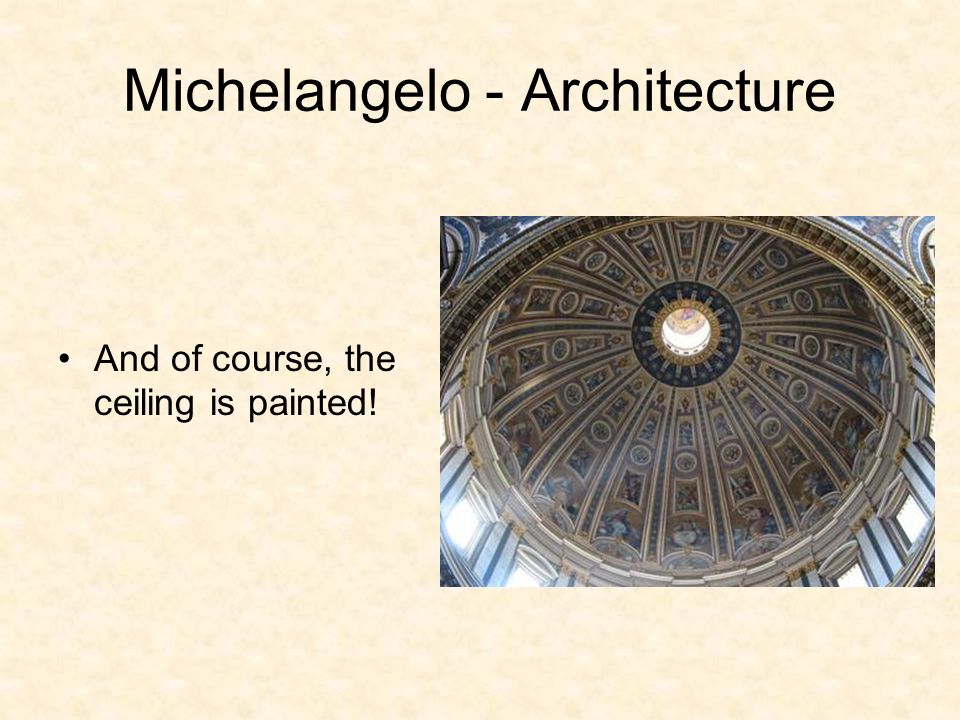 Michelangelo - Architecture

• And of course, the ceiling is painted!